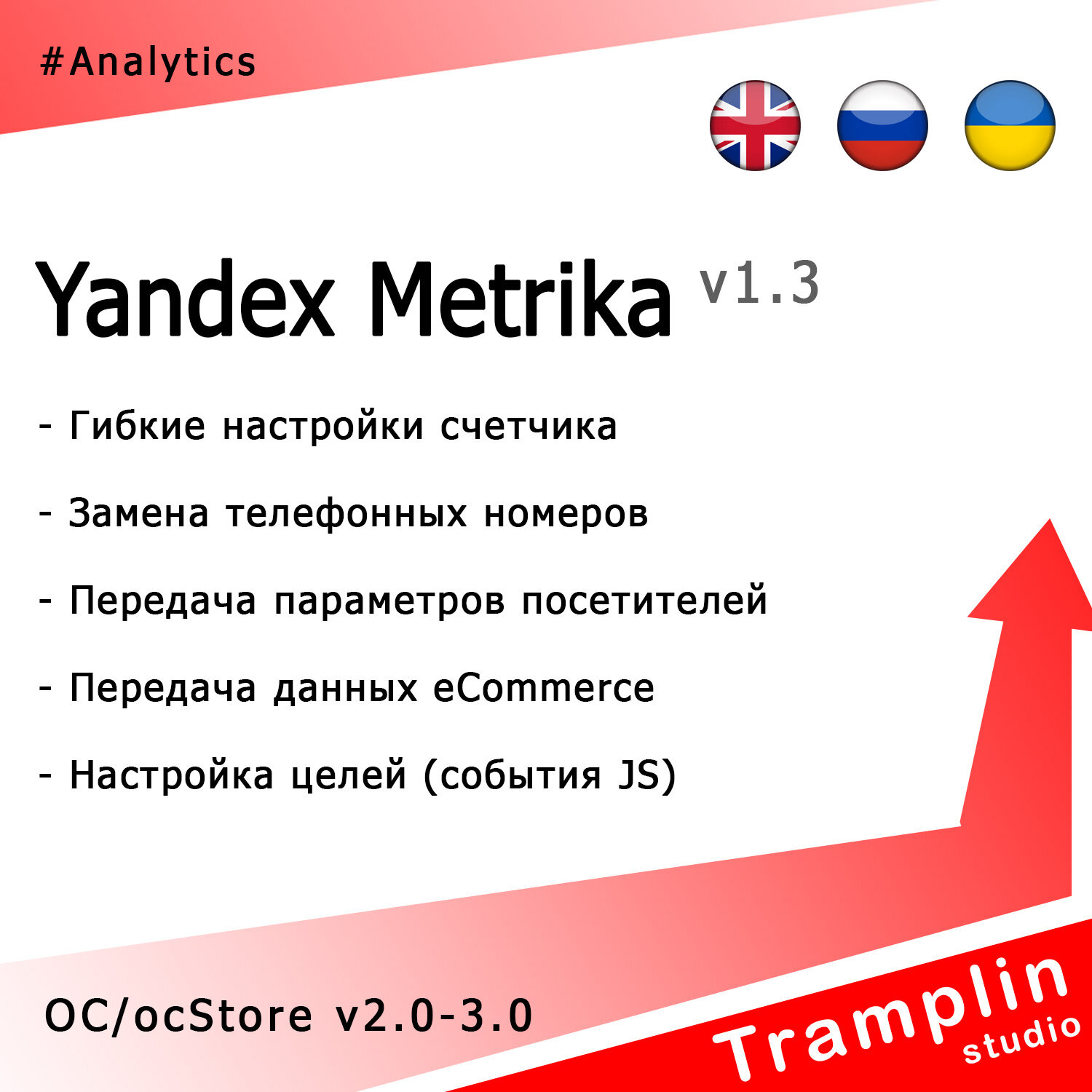 #Analytics

Yandex Metrika v1.3

- Гибкие настройки счетчика

- Замена телефонных номеров

- Передача параметров посетителей

- Передача данных eCommerce

- Настройка целей (события JS)

OC/ocStore v2.0-3.0

Tramplin studio